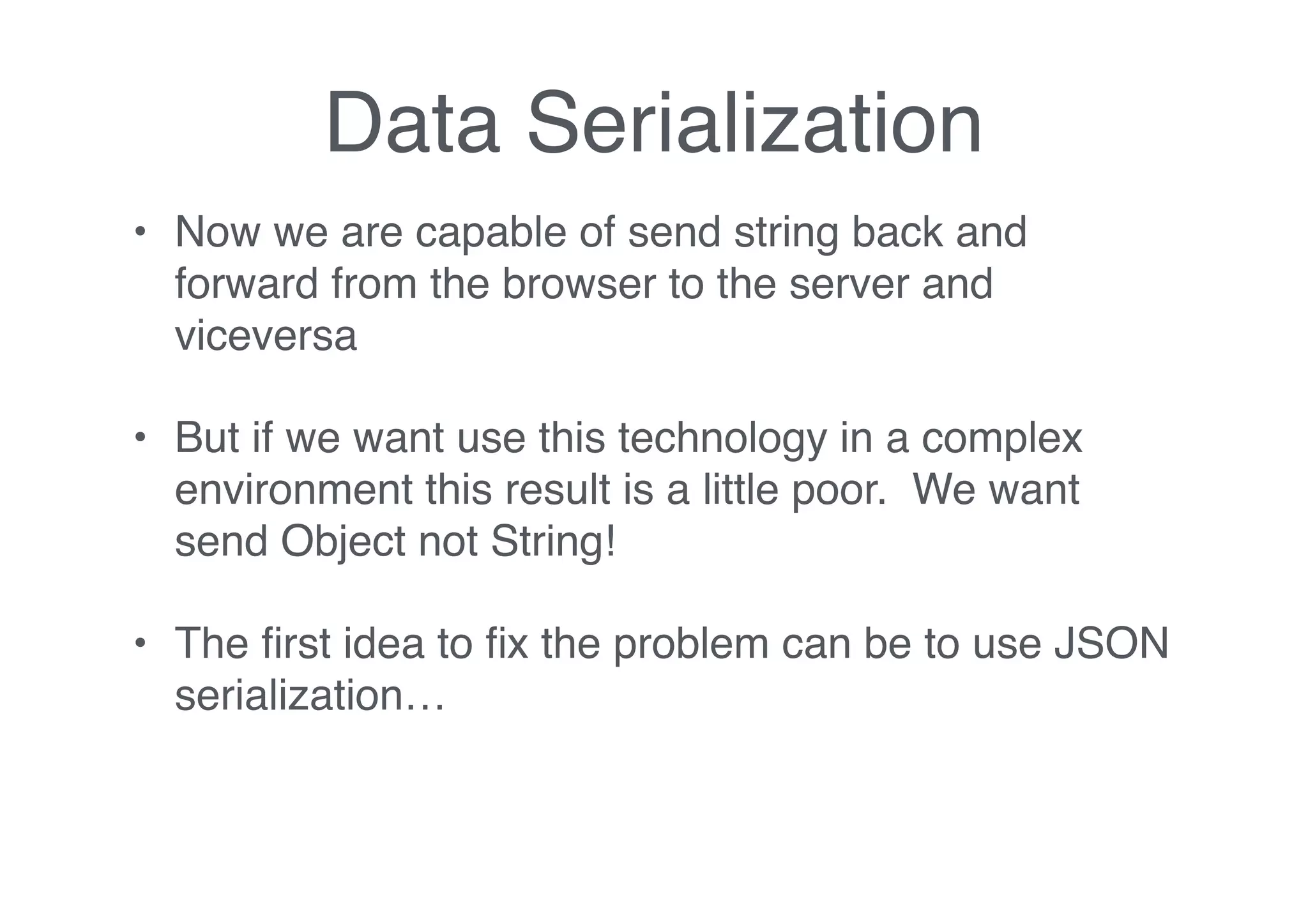 Data Serialization

• Now we are capable of send string back and forward from the browser to the server and viceversa

• But if we want use this technology in a complex environment this result is a little poor. We want send Object not String!

• The first idea to fix the problem can be to use JSON serialization…